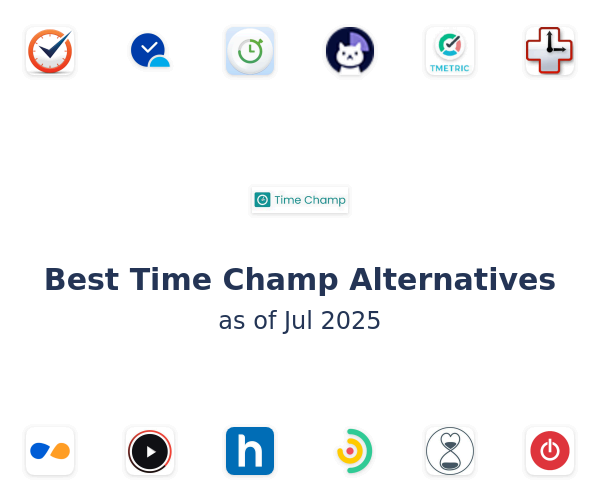 TMETRIC

Time Champ

Best Time Champ Alternatives
as of Jul 2025

h